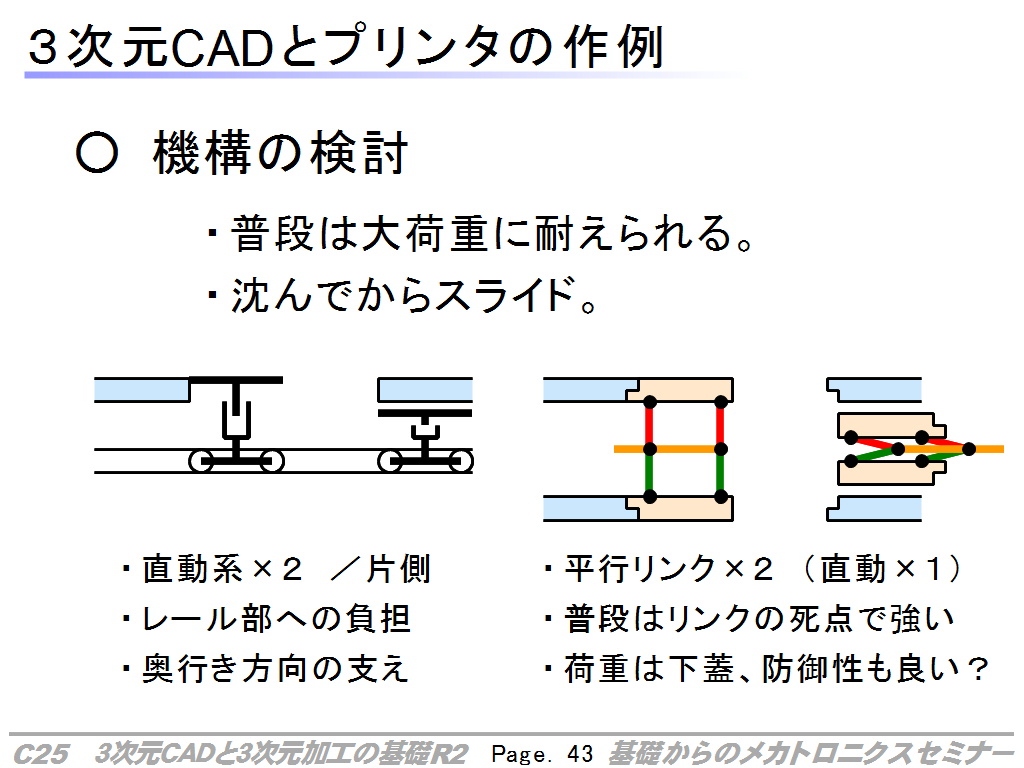 ３次元CADとプリンタの作例

○ 機構の検討

・普段は大荷重に耐えられる。
・沈んでからスライド。

・直動系×２ ／片側
・レール部への負担
・奥行き方向の支え

・平行リンク×２ （直動×１）
・普段はリンクの死点で強い
・荷重は下蓋、防御性も良い？

C25 3次元CADと3次元加工の基礎R2 Page. 43 基礎からのメカトロニクスセミナー